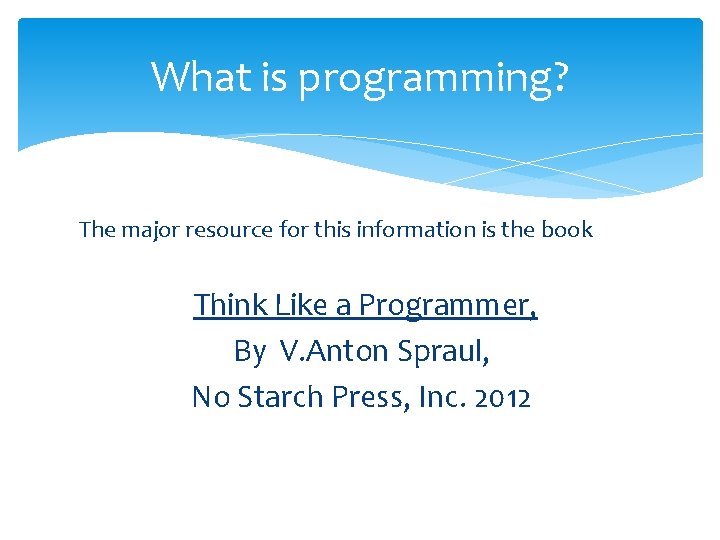 What is programming?

The major resource for this information is the book

Think Like a Programmer,

By V.Anton Spraul,

No Starch Press, Inc. 2012